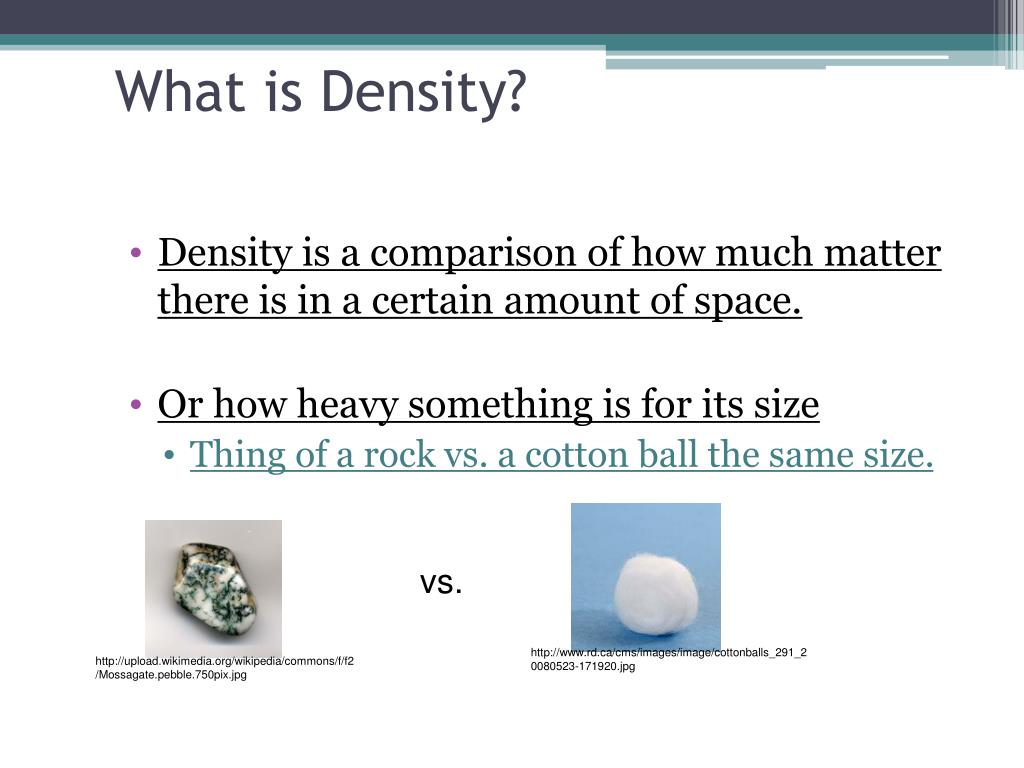 What is Density?

• Density is a comparison of how much matter there is in a certain amount of space.

• Or how heavy something is for its size
• Thing of a rock vs. a cotton ball the same size.

vs.

http://upload.wikimedia.org/wikipedia/commons/f/f2/Mossagate.pebble.750pix.jpg

http://www.rd.ca/cms/images/image/cottonballs_291_20080523-171920.jpg